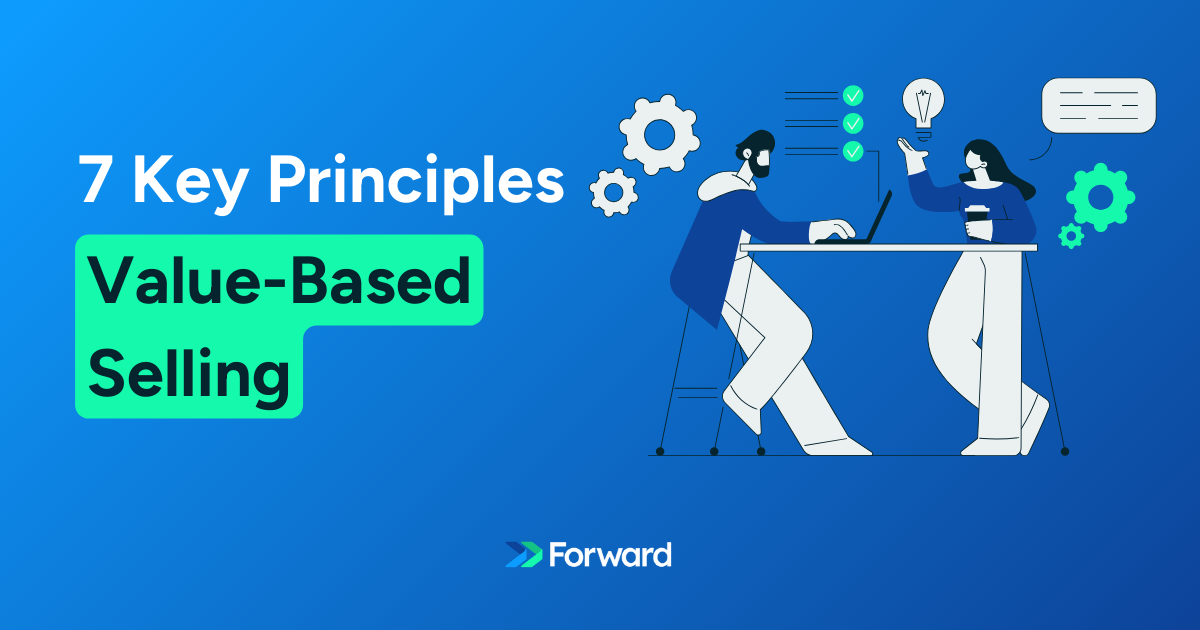 7 Key Principles
Value-Based Selling

Forward